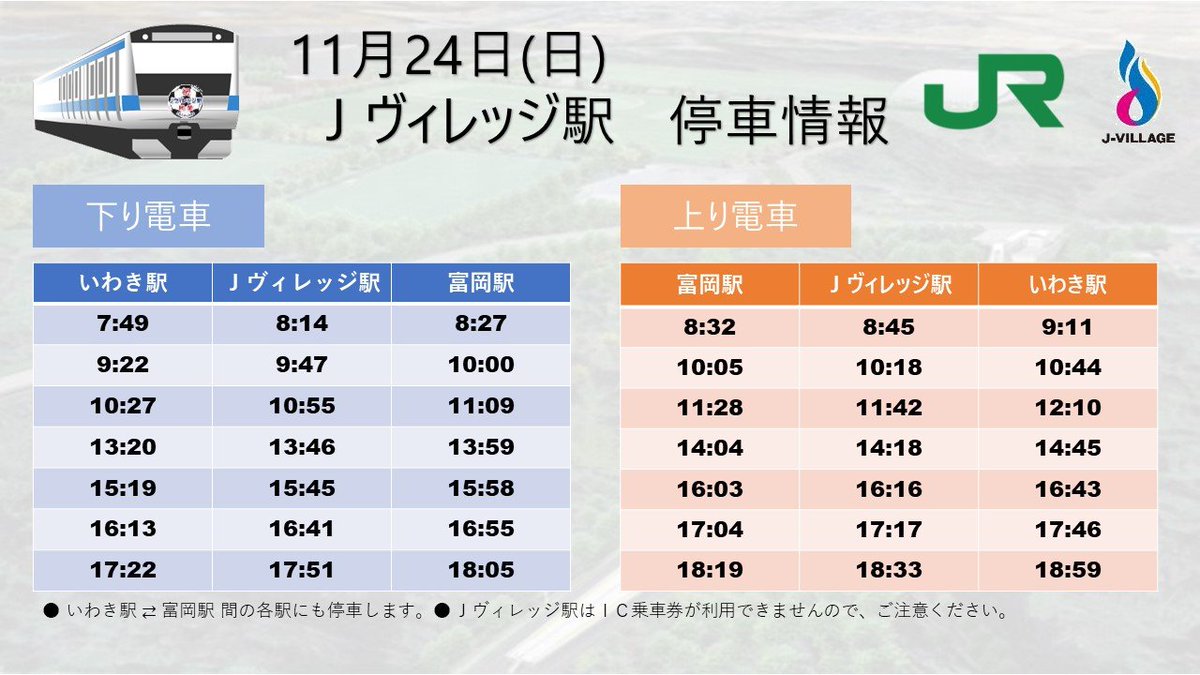 11月24日(日)
Ｊヴィレッジ駅　停車情報

JR

J-VILLAGE

下り電車

| いわき駅 | Ｊヴィレッジ駅 | 富岡駅 |
|---|---|---|
| 7:49 | 8:14 | 8:27 |
| 9:22 | 9:47 | 10:00 |
| 10:27 | 10:55 | 11:09 |
| 13:20 | 13:46 | 13:59 |
| 15:19 | 15:45 | 15:58 |
| 16:13 | 16:41 | 16:55 |
| 17:22 | 17:51 | 18:05 |

上り電車

| 富岡駅 | Ｊヴィレッジ駅 | いわき駅 |
|---|---|---|
| 8:32 | 8:45 | 9:11 |
| 10:05 | 10:18 | 10:44 |
| 11:28 | 11:42 | 12:10 |
| 14:04 | 14:18 | 14:45 |
| 16:03 | 16:16 | 16:43 |
| 17:04 | 17:17 | 17:46 |
| 18:19 | 18:33 | 18:59 |

● いわき駅 ⇄ 富岡駅 間の各駅にも停車します。● Ｊヴィレッジ駅はＩＣ乗車券が利用できませんので、ご注意ください。